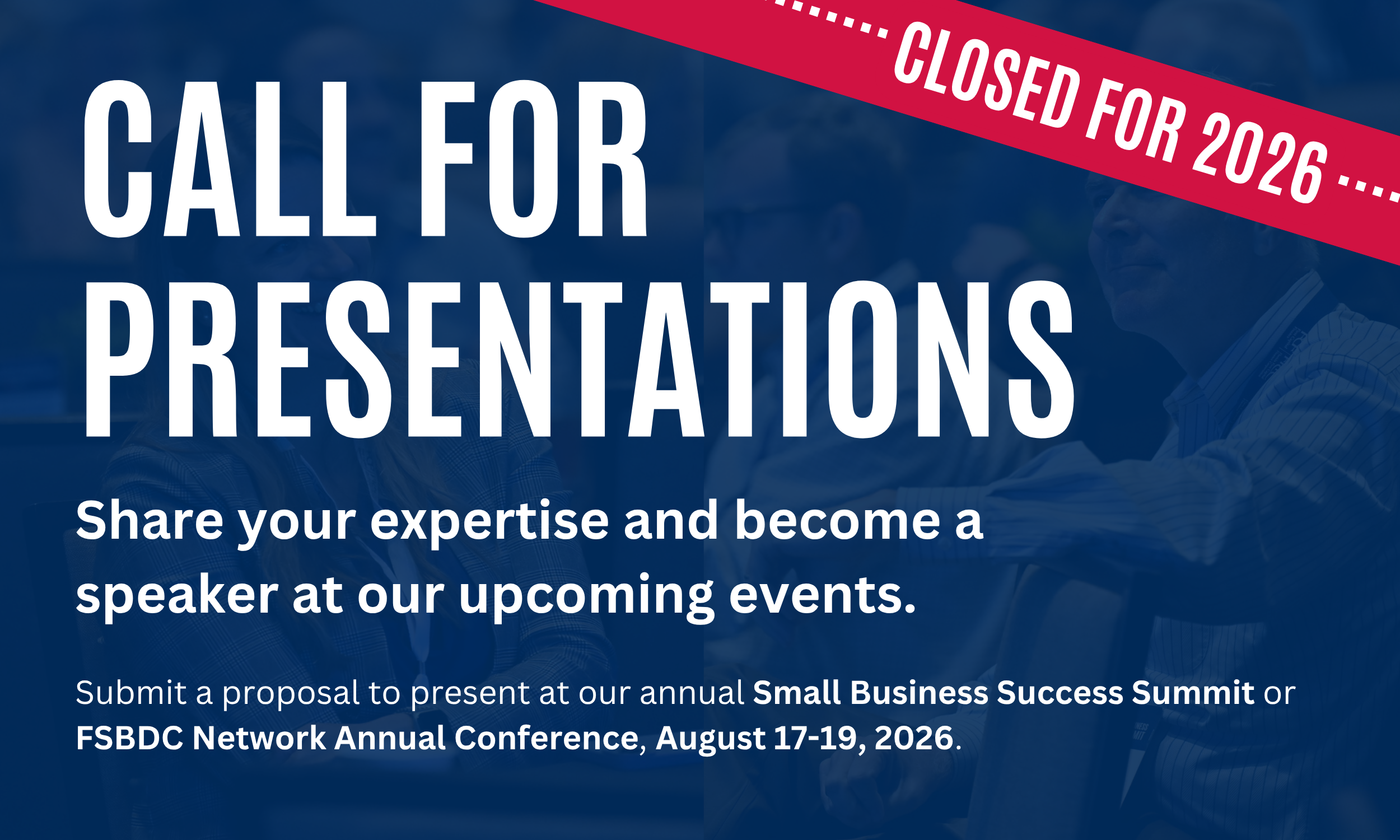 CLOSED FOR 2026

CALL FOR PRESENTATIONS

Share your expertise and become a speaker at our upcoming events.

Submit a proposal to present at our annual Small Business Success Summit or FSBDC Network Annual Conference, August 17-19, 2026.